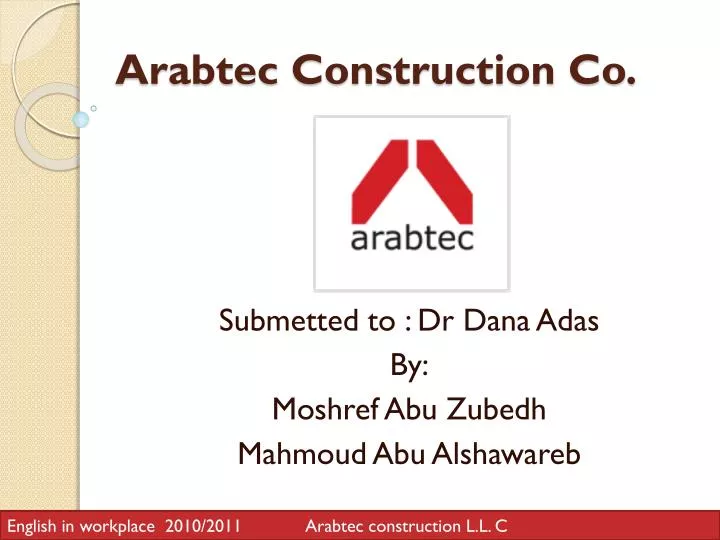 Arabtec Construction Co.

arabtec

Submetted to : Dr Dana Adas
By:
Moshref Abu Zubedh
Mahmoud Abu Alshawareb

English in workplace 2010/2011 Arabtec construction L.L. C